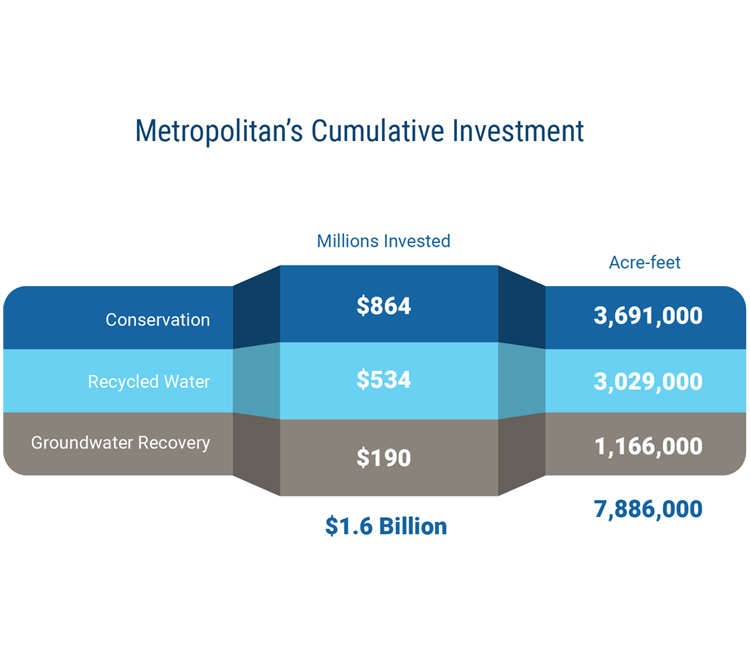 Metropolitan's Cumulative Investment

| | Millions Invested | Acre-feet |
|---|---|---|
| Conservation | \$864 | 3,691,000 |
| Recycled Water | \$534 | 3,029,000 |
| Groundwater Recovery | \$190 | 1,166,000 |
| | \$1.6 Billion | 7,886,000 |